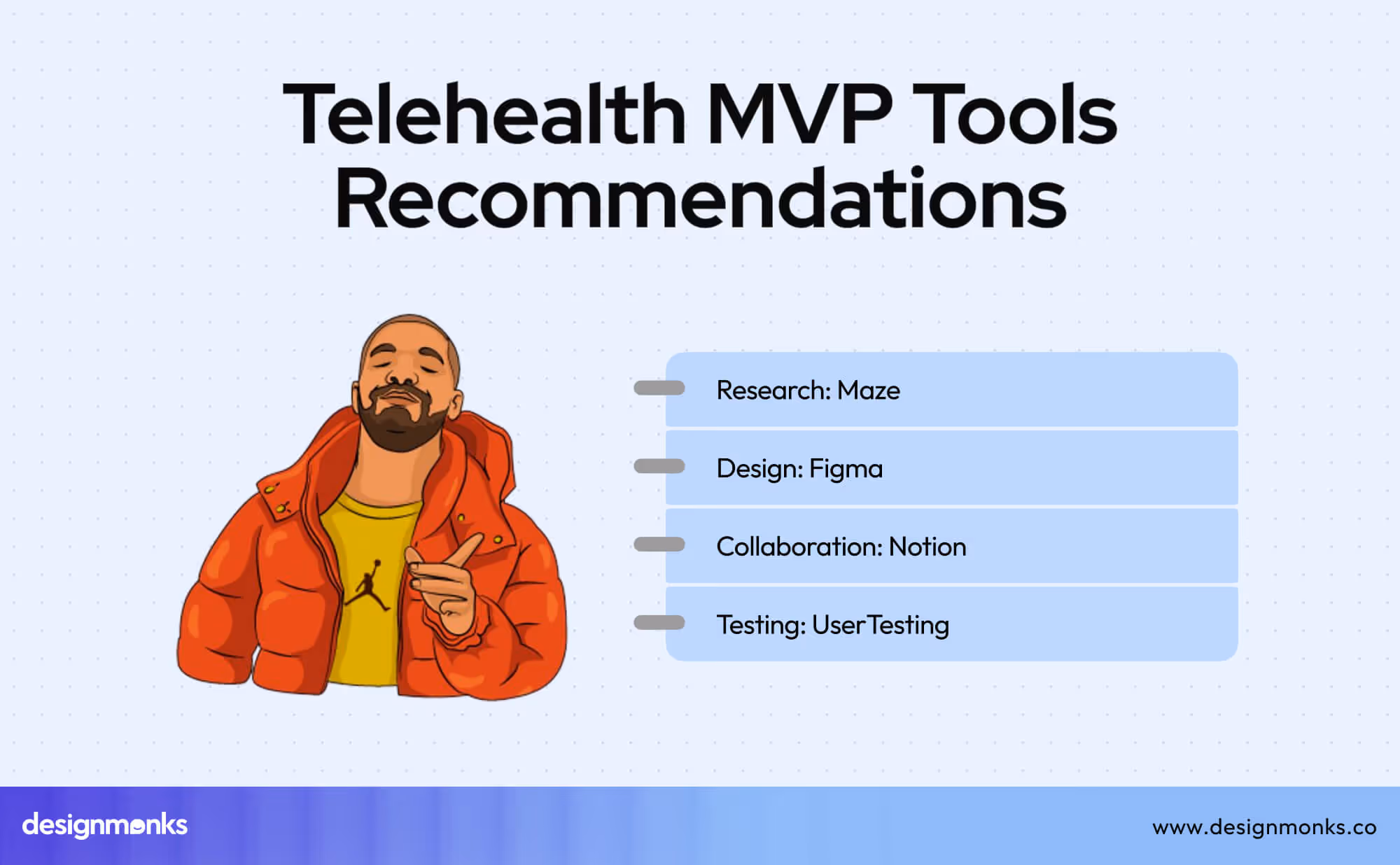 Telehealth MVP Tools Recommendations

Research: Maze

Design: Figma

Collaboration: Notion

Testing: UserTesting

designmonks

www.designmonks.co